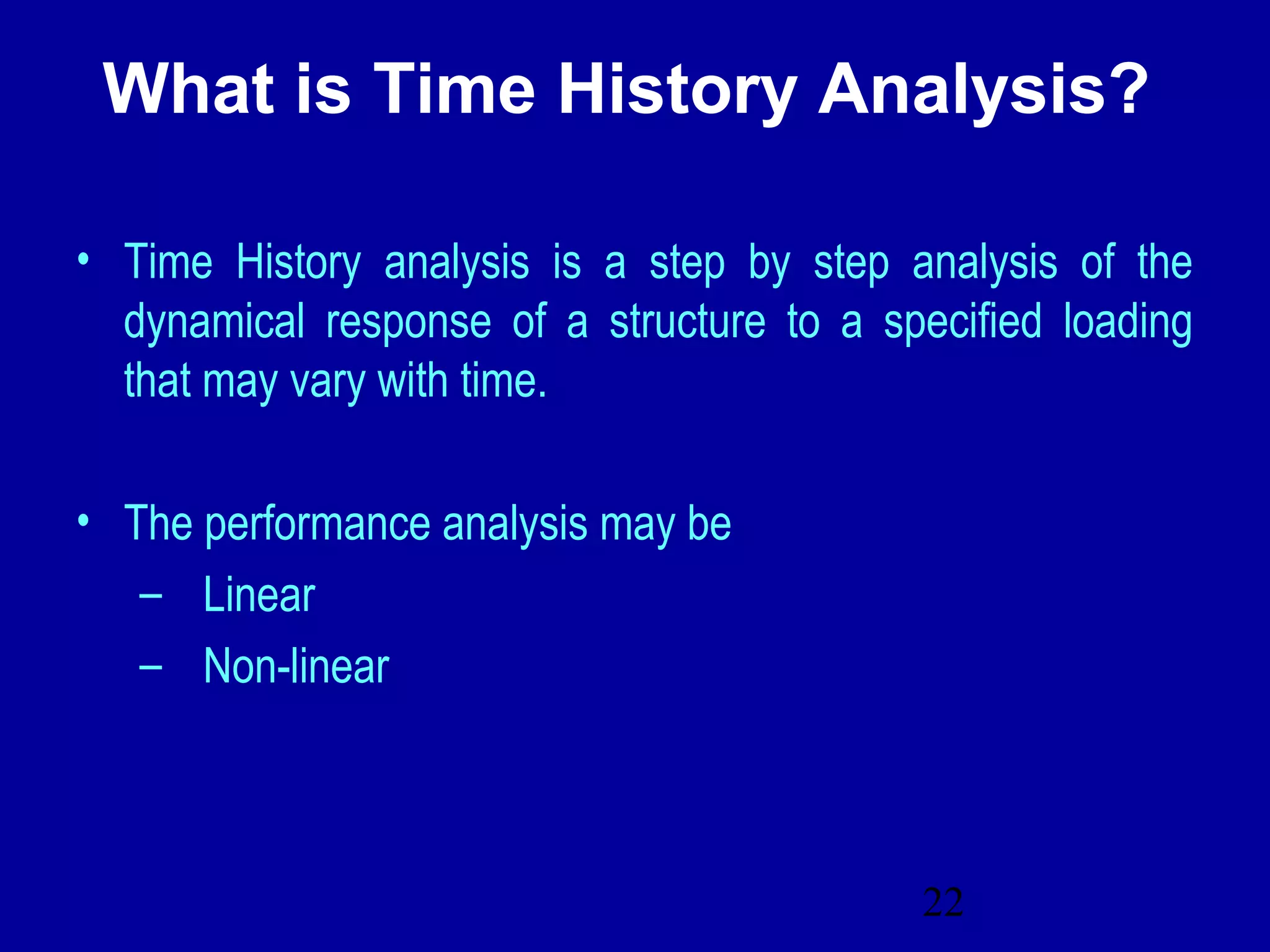 What is Time History Analysis?

• Time History analysis is a step by step analysis of the dynamical response of a structure to a specified loading that may vary with time.

• The performance analysis may be
– Linear
– Non-linear

22